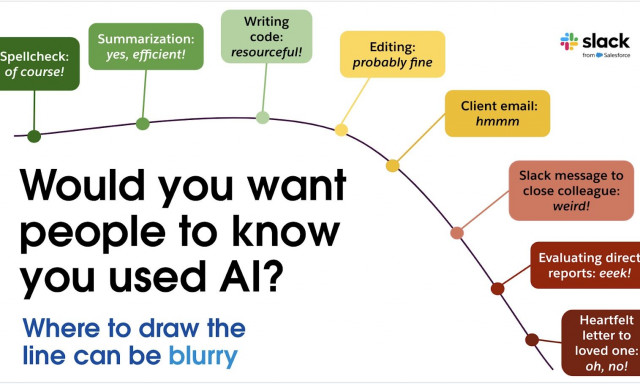 Spellcheck: of course!

Summarization: yes, efficient!

Writing code: resourceful!

Editing: probably fine

slack from Salesforce

Client email: hmmm

Slack message to close colleague: weird!

Evaluating direct reports: eeek!

Heartfelt letter to loved one: oh, no!

Would you want people to know you used AI?

Where to draw the line can be blurry